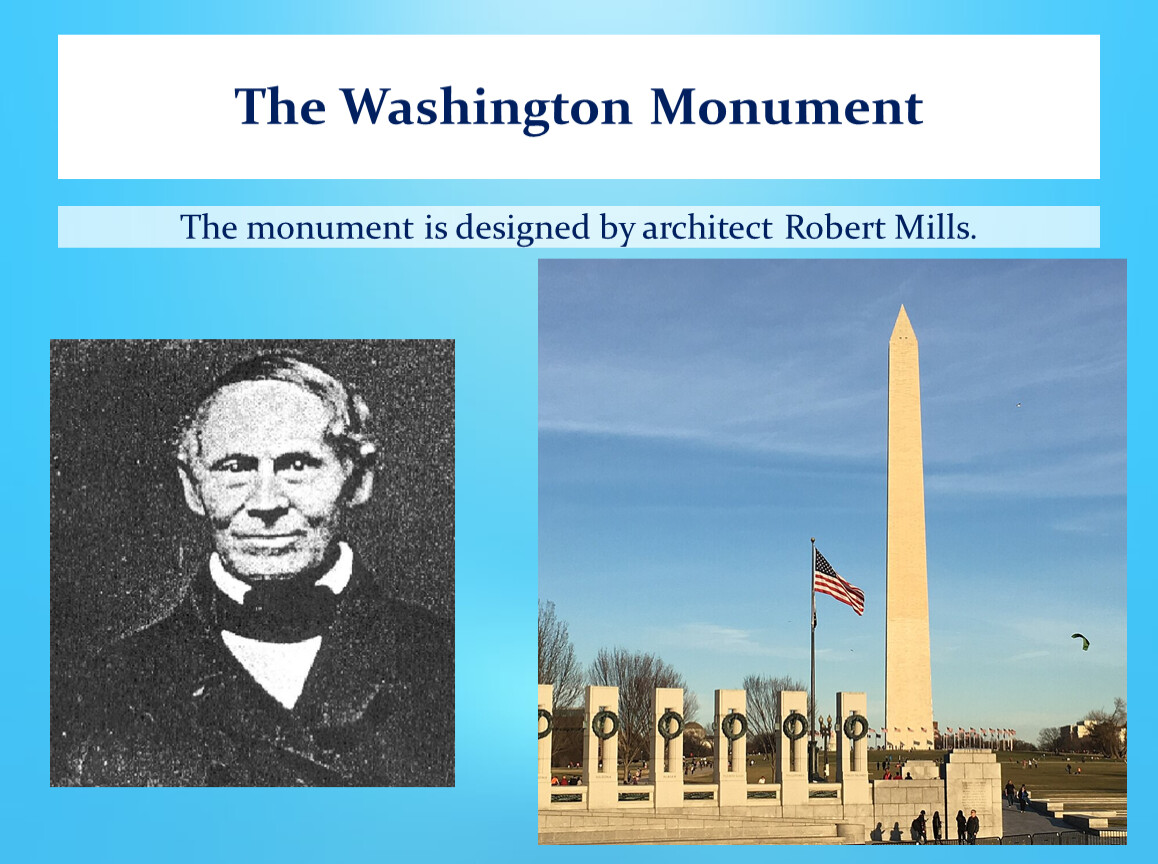 The Washington Monument

The monument is designed by architect Robert Mills.